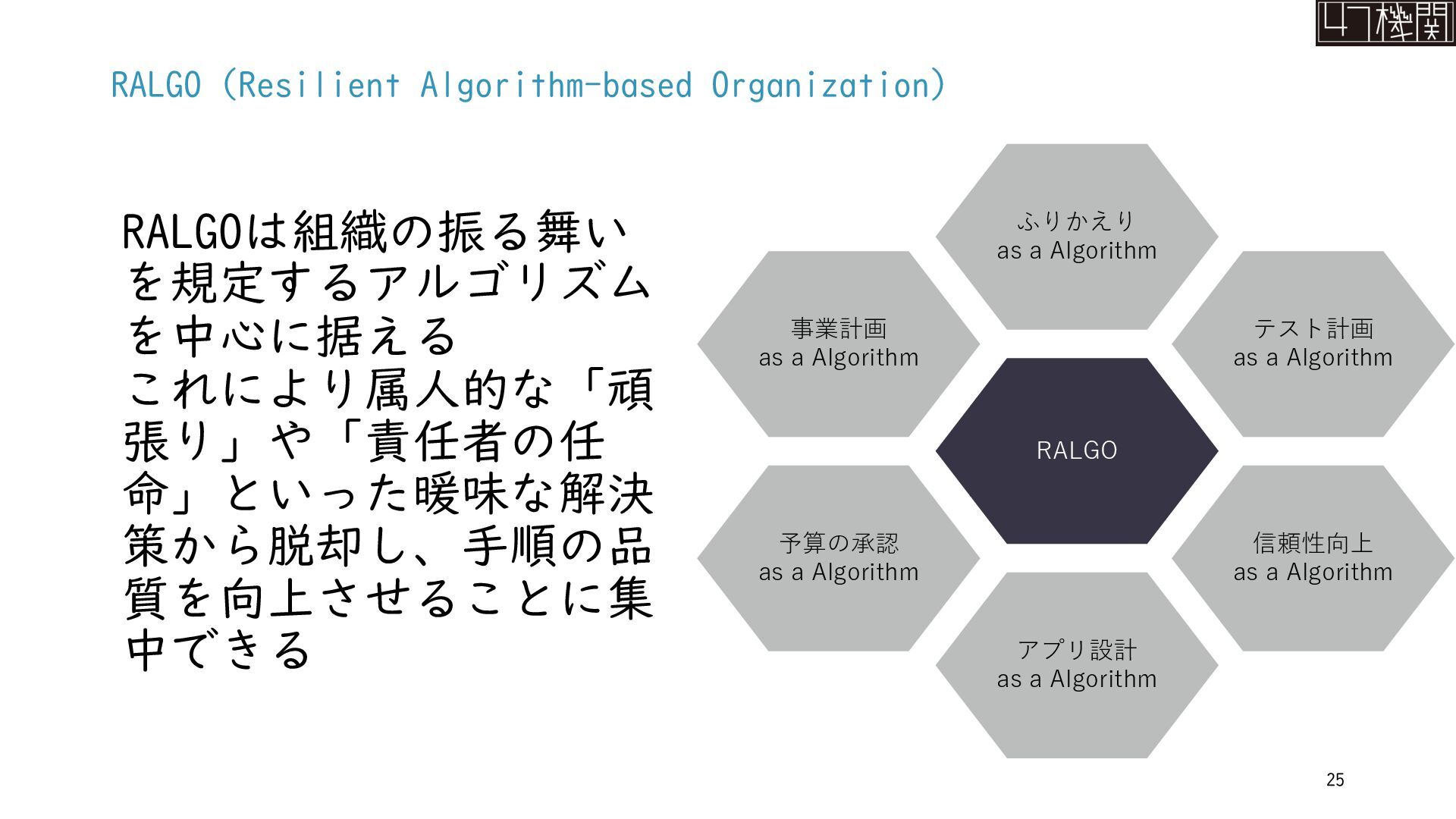 47機関

RALGO (Resilient Algorithm-based Organization)

RALGOは組織の振る舞いを規定するアルゴリズムを中心に据える
これにより属人的な「頑張り」や「責任者の任命」といった曖昧な解決策から脱却し、手順の品質を向上させることに集中できる

ふりかえり
as a Algorithm

事業計画
as a Algorithm

テスト計画
as a Algorithm

RALGO

予算の承認
as a Algorithm

信頼性向上
as a Algorithm

アプリ設計
as a Algorithm

25